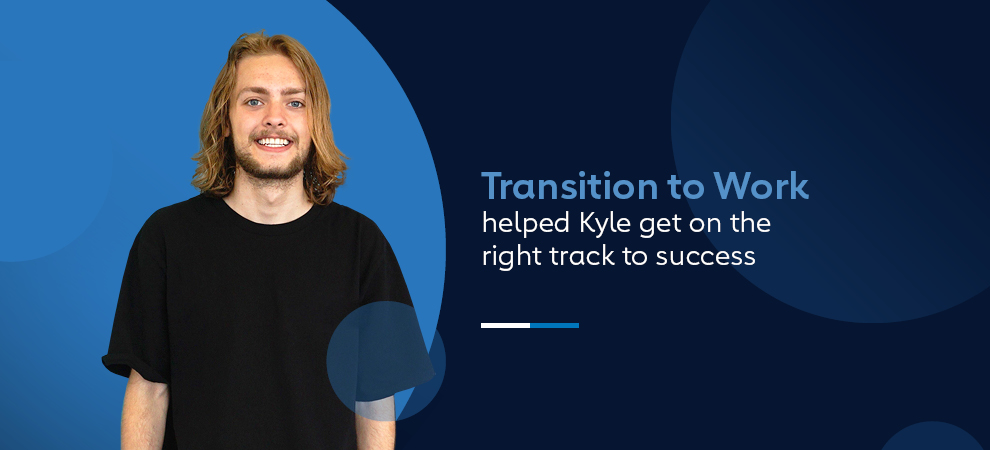 Transition to Work
helped Kyle get on the right track to success